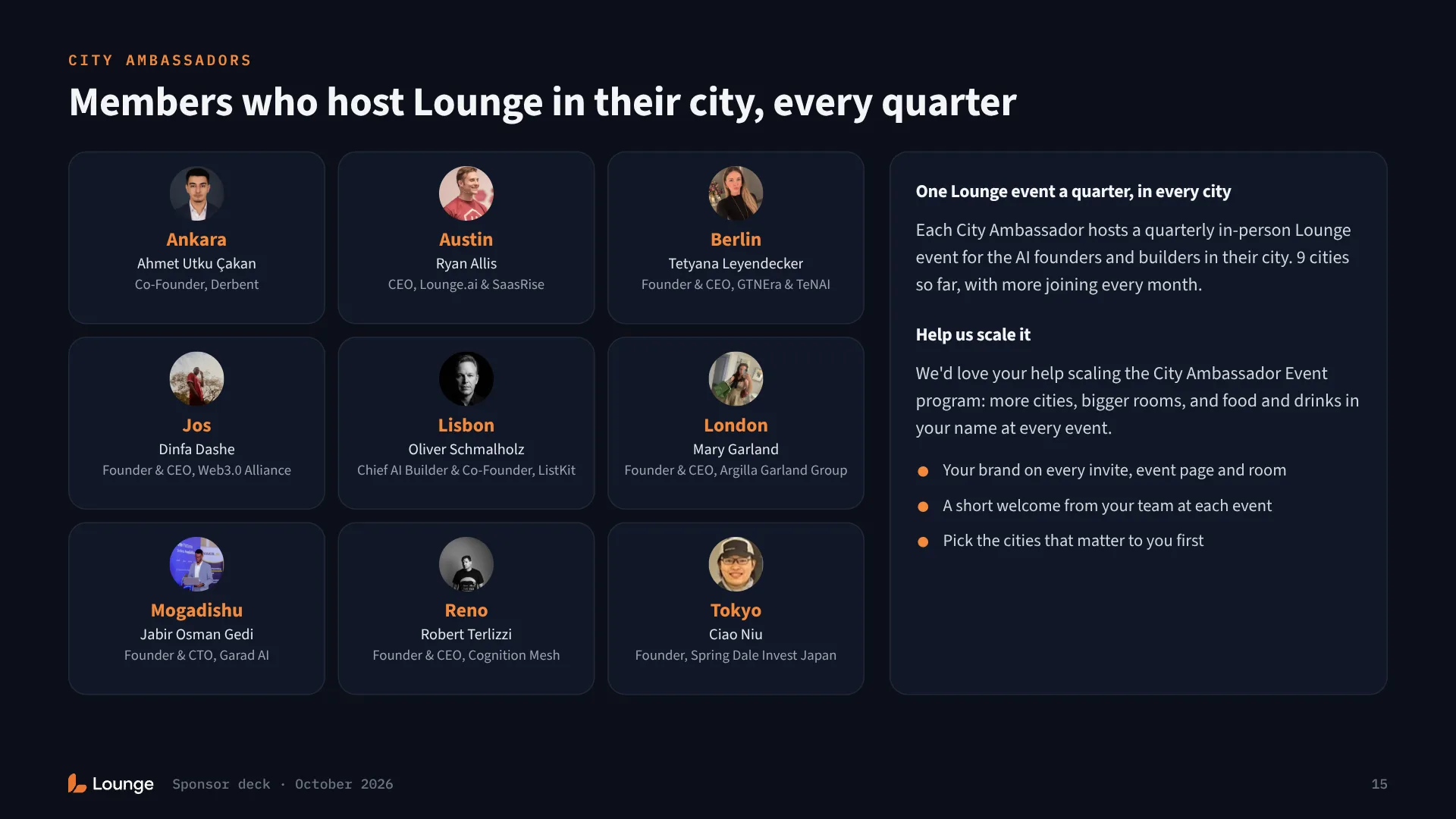 CITY AMBASSADORS

Members who host Lounge in their city, every quarter

Ankara
Ahmet Utku Çakan
Co-Founder, Derbent

Austin
Ryan Allis
CEO, Lounge.ai & SaasRise

Berlin
Tetyana Leyendecker
Founder & CEO, GTNEra & TeNAI

Jos
Dinfa Dashe
Founder & CEO, Web3.0 Alliance

Lisbon
Oliver Schmalholz
Chief AI Builder & Co-Founder, ListKit

London
Mary Garland
Founder & CEO, Argilla Garland Group

Mogadishu
Jabir Osman Gedi
Founder & CTO, Garad AI

Reno
Robert Terlizzi
Founder & CEO, Cognition Mesh

Tokyo
Ciao Niu
Founder, Spring Dale Invest Japan

One Lounge event a quarter, in every city

Each City Ambassador hosts a quarterly in-person Lounge event for the AI founders and builders in their city. 9 cities so far, with more joining every month.

Help us scale it

We'd love your help scaling the City Ambassador Event program: more cities, bigger rooms, and food and drinks in your name at every event.

• Your brand on every invite, event page and room
• A short welcome from your team at each event
• Pick the cities that matter to you first

Lounge Sponsor deck · October 2026

15